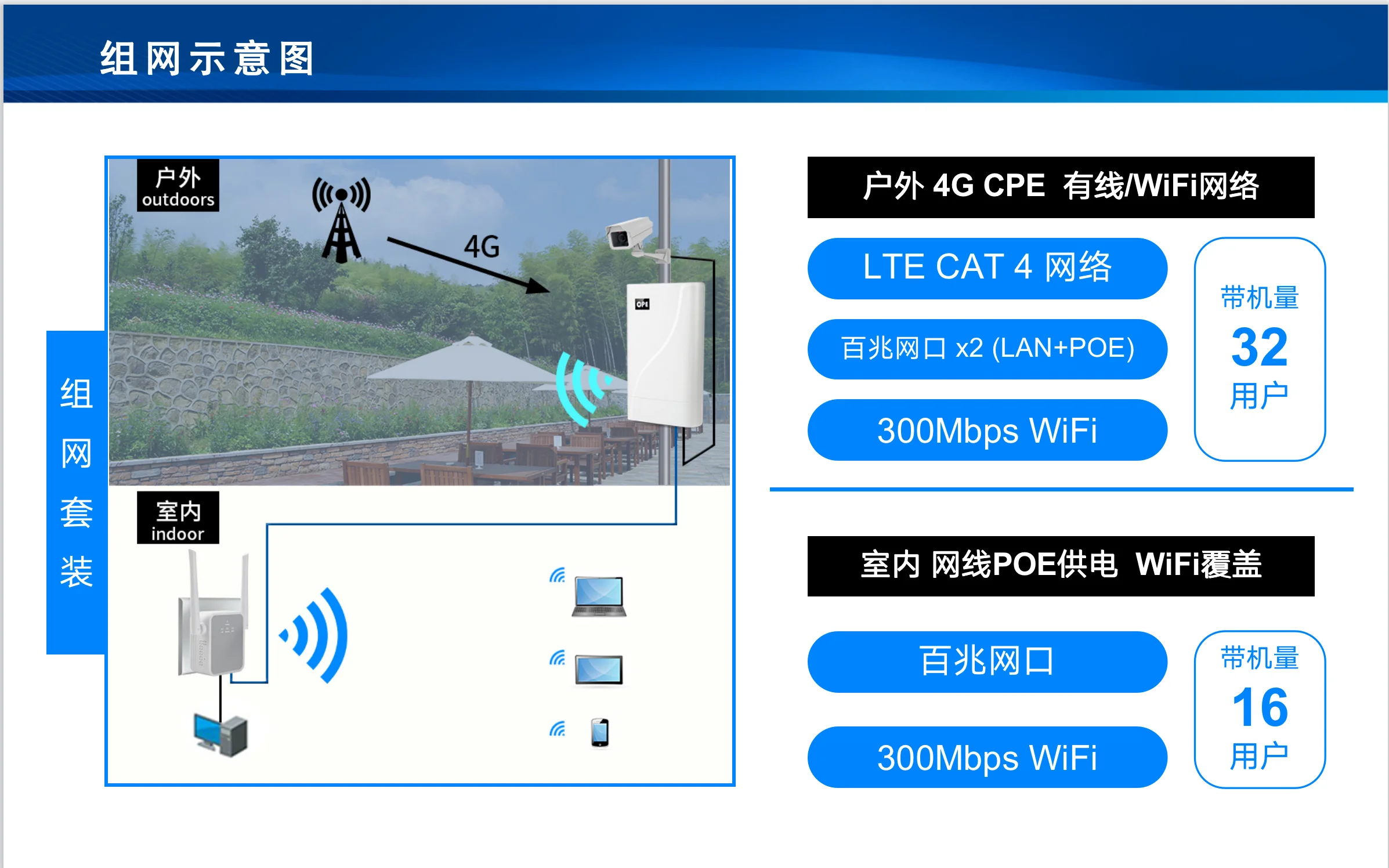 组网示意图

组网套装

户外
outdoors

4G

CPE

室内
indoor

户外 4G CPE 有线/WiFi网络

LTE CAT 4 网络

百兆网口 x2 (LAN+POE)

300Mbps WiFi

带机量
32
用户

室内 网线POE供电 WiFi覆盖

百兆网口

300Mbps WiFi

带机量
16
用户